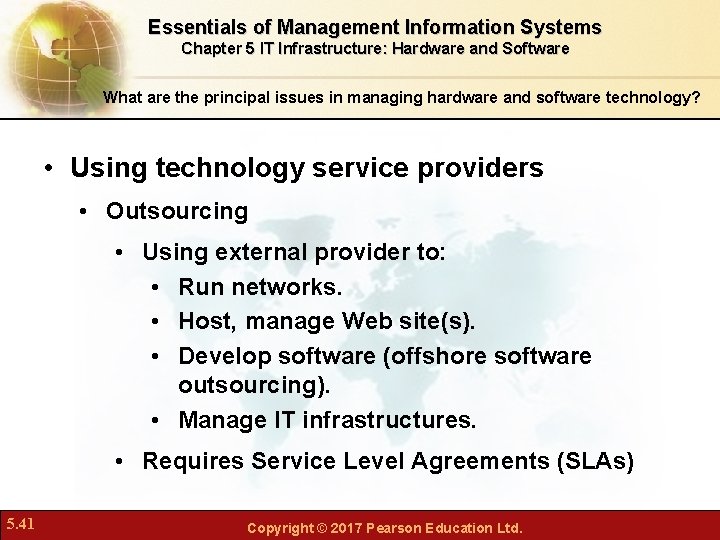 Essentials of Management Information Systems
Chapter 5 IT Infrastructure: Hardware and Software

What are the principal issues in managing hardware and software technology?

• Using technology service providers
• Outsourcing
• Using external provider to:
• Run networks.
• Host, manage Web site(s).
• Develop software (offshore software outsourcing).
• Manage IT infrastructures.
• Requires Service Level Agreements (SLAs)

5.41

Copyright © 2017 Pearson Education Ltd.